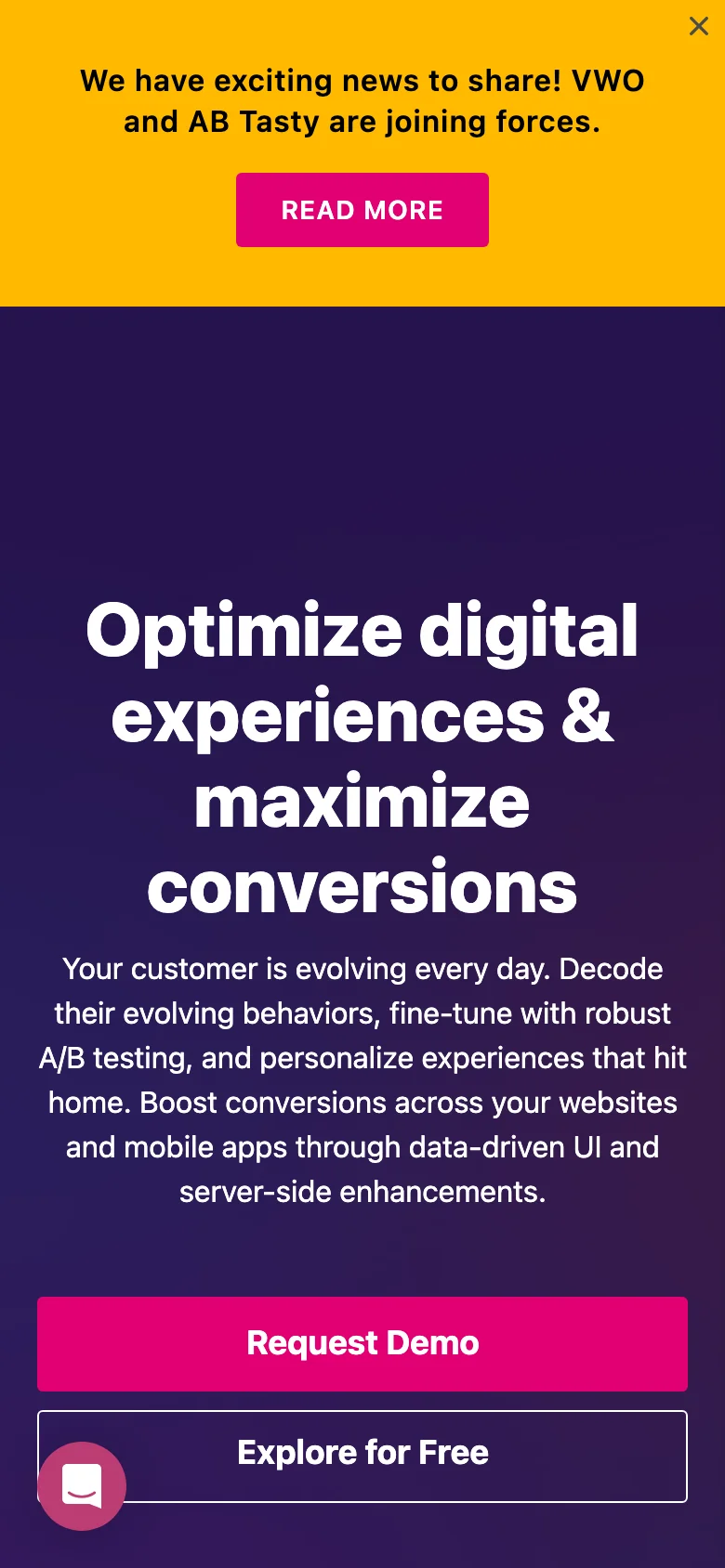 ×

We have exciting news to share! VWO and AB Tasty are joining forces.

READ MORE

Optimize digital experiences & maximize conversions

Your customer is evolving every day. Decode their evolving behaviors, fine-tune with robust A/B testing, and personalize experiences that hit home. Boost conversions across your websites and mobile apps through data-driven UI and server-side enhancements.

Request Demo

Explore for Free